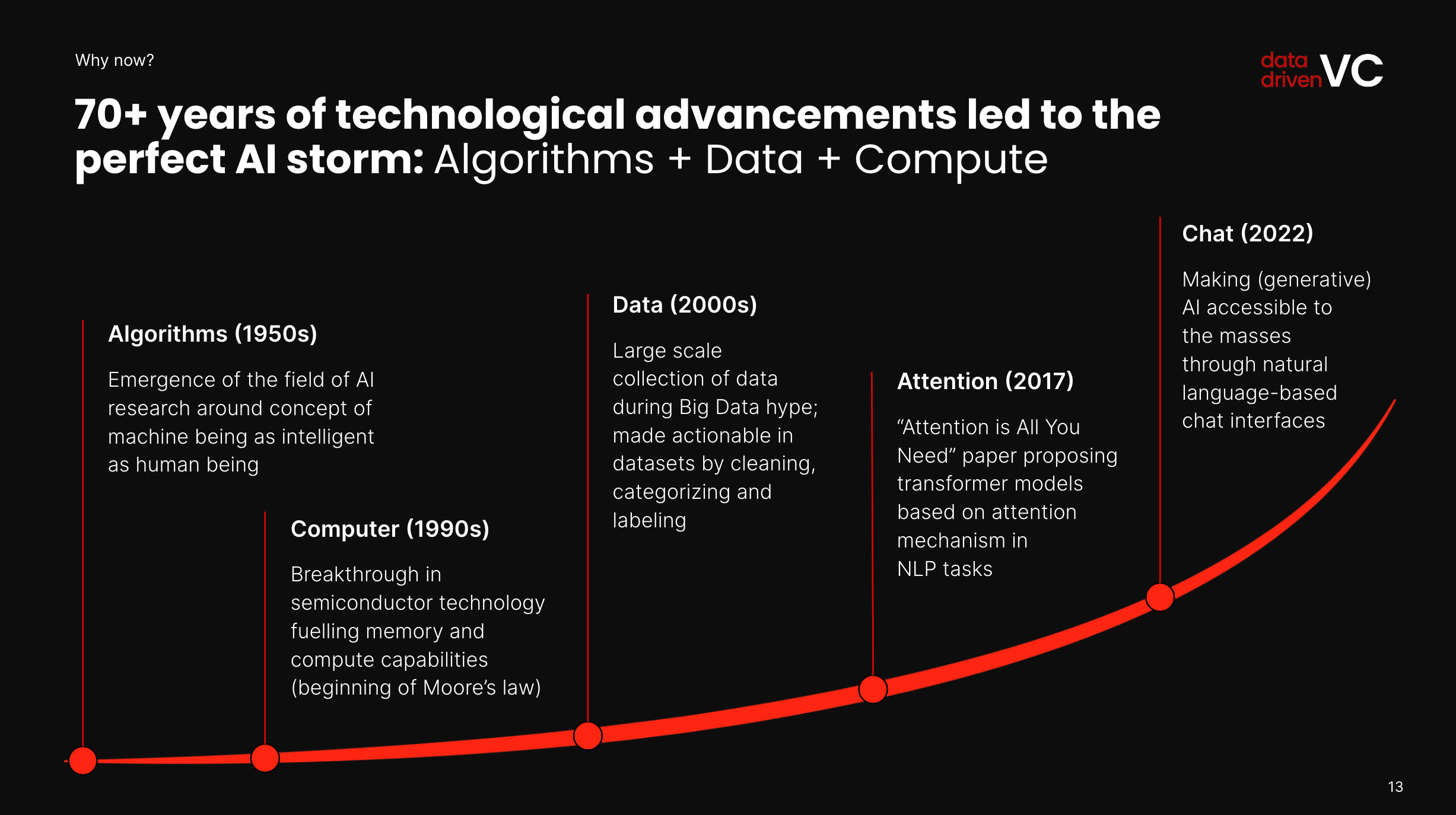 Why now?

data driven VC

70+ years of technological advancements led to the perfect AI storm: Algorithms + Data + Compute

Algorithms (1950s)

Emergence of the field of AI research around concept of machine being as intelligent as human being

Computer (1990s)

Breakthrough in semiconductor technology fuelling memory and compute capabilities (beginning of Moore's law)

Data (2000s)

Large scale collection of data during Big Data hype; made actionable in datasets by cleaning, categorizing and labeling

Attention (2017)

"Attention is All You Need" paper proposing transformer models based on attention mechanism in NLP tasks

Chat (2022)

Making (generative) AI accessible to the masses through natural language-based chat interfaces

13